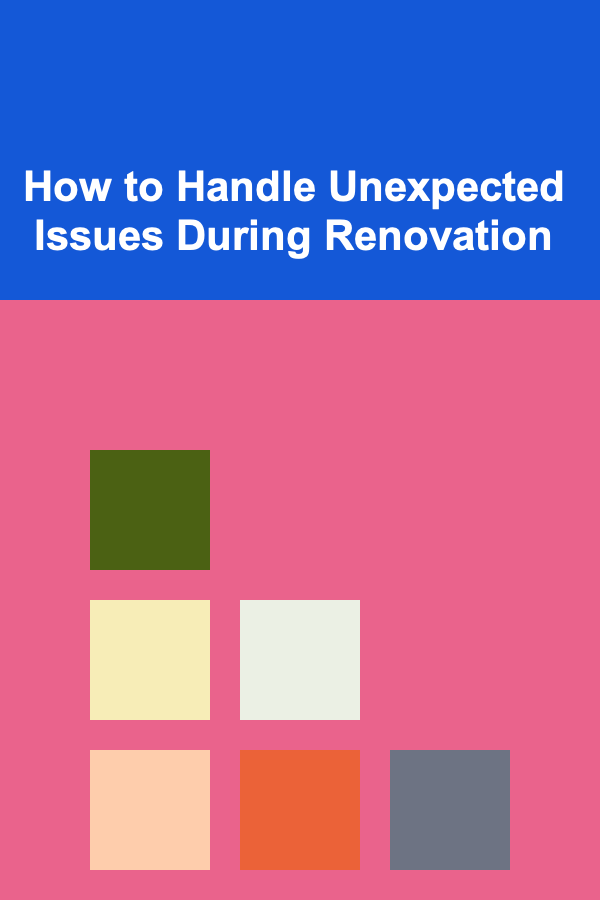 How to Handle Unexpected Issues During Renovation